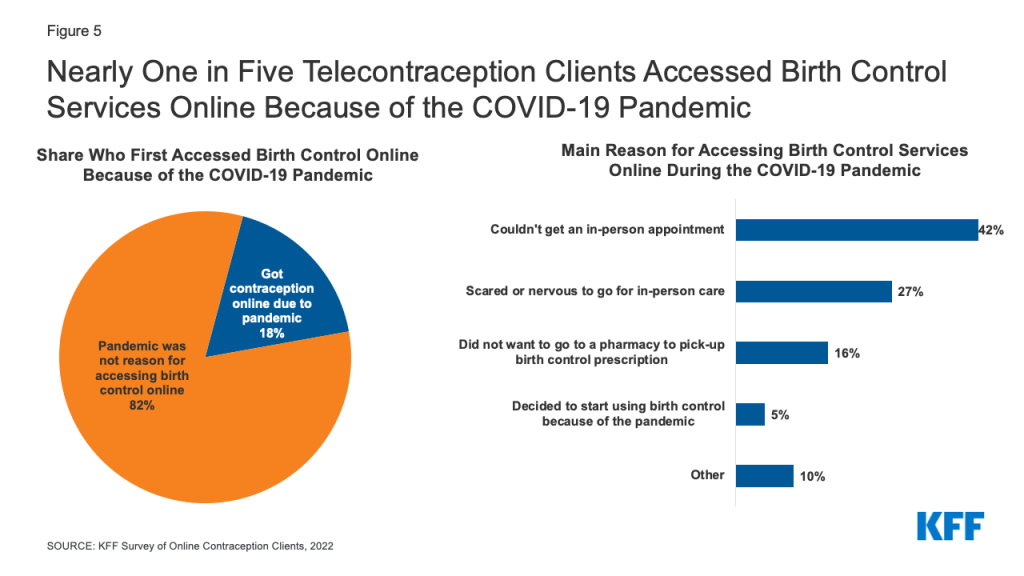 Figure 5

Nearly One in Five Telecontraception Clients Accessed Birth Control Services Online Because of the COVID-19 Pandemic

Share Who First Accessed Birth Control Online Because of the COVID-19 Pandemic

Got contraception online due to pandemic 18%

Pandemic was not reason for accessing birth control online 82%

Main Reason for Accessing Birth Control Services Online During the COVID-19 Pandemic

Couldn't get an in-person appointment 42%

Scared or nervous to go for in-person care 27%

Did not want to go to a pharmacy to pick-up birth control prescription 16%

Decided to start using birth control because of the pandemic 5%

Other 10%

SOURCE: KFF Survey of Online Contraception Clients, 2022

KFF